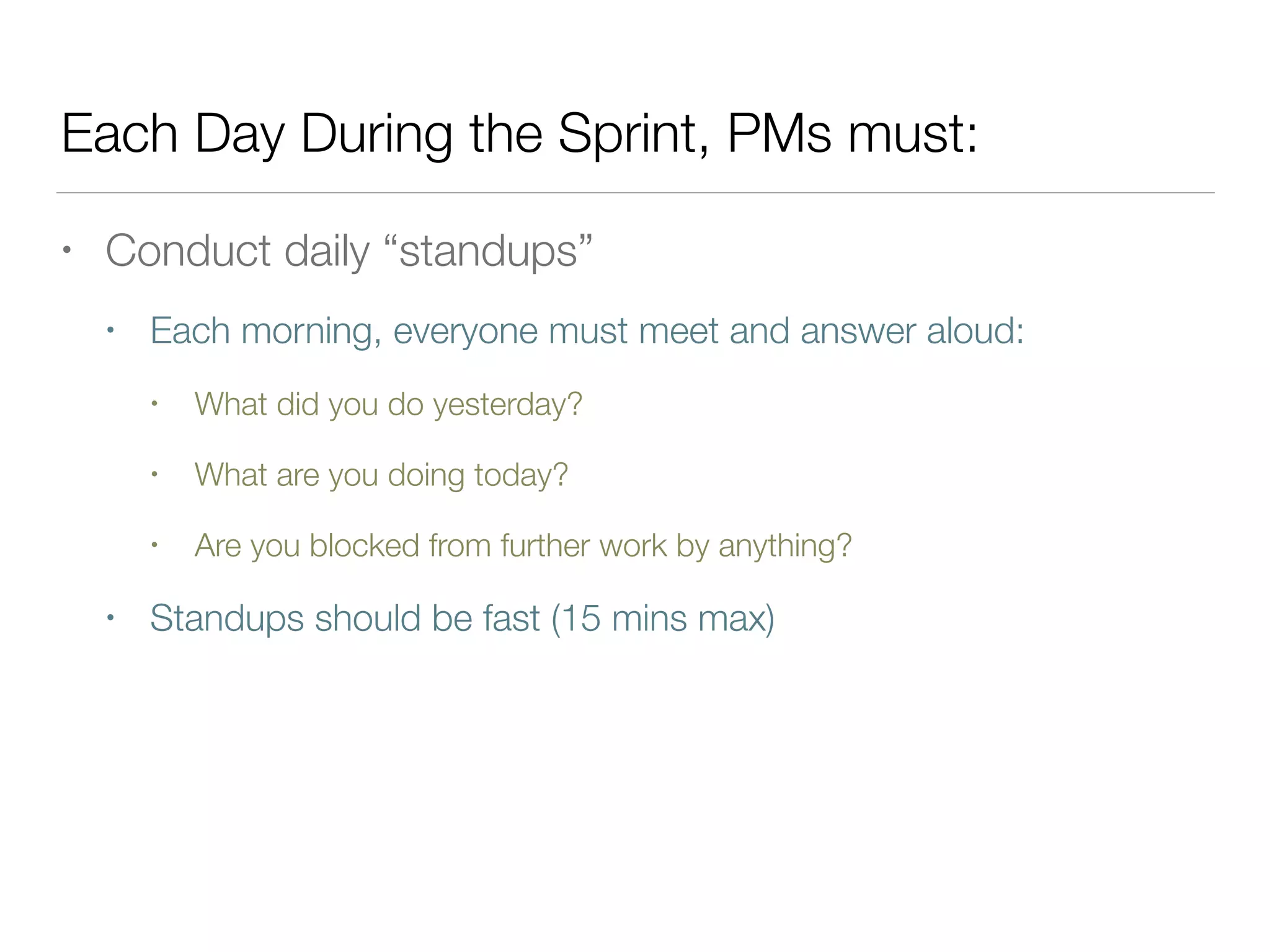 Each Day During the Sprint, PMs must:

• Conduct daily “standups”

• Each morning, everyone must meet and answer aloud:

• What did you do yesterday?

• What are you doing today?

• Are you blocked from further work by anything?

• Standups should be fast (15 mins max)